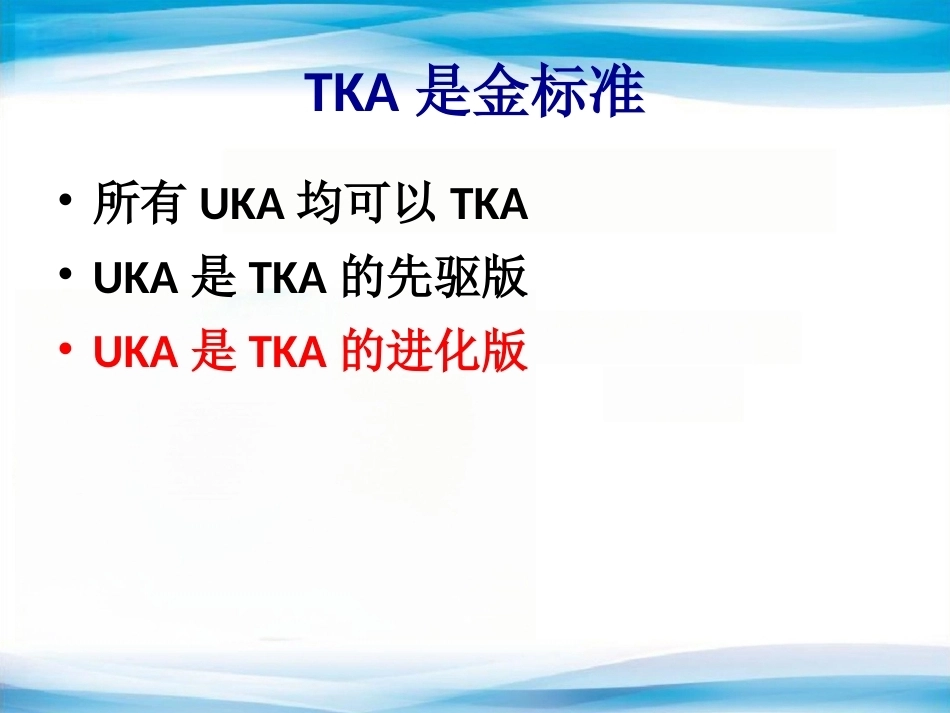 TKA 是金标准

• 所有 UKA 均可以 TKA
• UKA 是 TKA 的先驱版
• UKA 是 TKA 的进化版